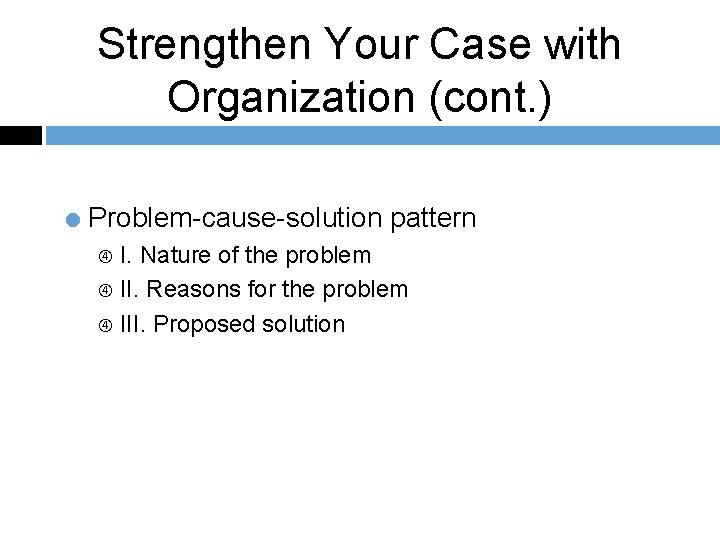 Strengthen Your Case with Organization (cont.)

Problem-cause-solution pattern

④ I. Nature of the problem

④ II. Reasons for the problem

④ III. Proposed solution